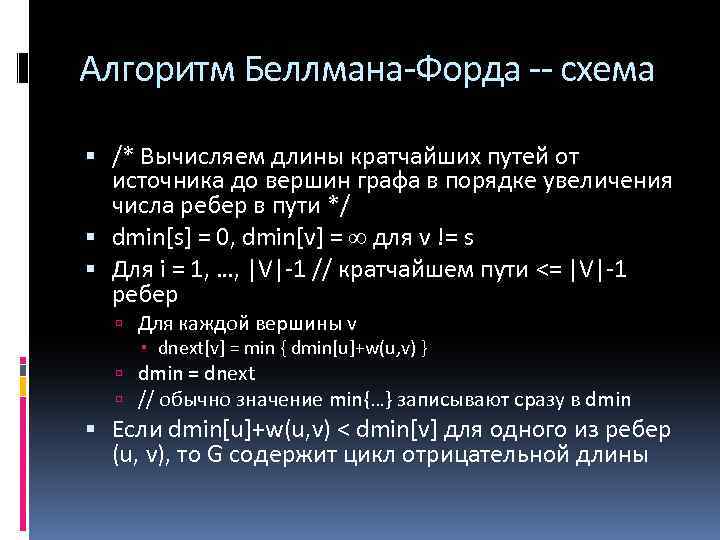 Алгоритм Беллмана-Форда -- схема

/* Вычисляем длины кратчайших путей от источника до вершин графа в порядке увеличения числа ребер в пути */

dmin[s] = 0, dmin[v] = ∞ для v != s

Для i = 1, …, |V|-1 // кратчайшем пути <= |V|-1 ребер

Для каждой вершины v

dnext[v] = min { dmin[u]+w(u,v) }

dmin = dnext

// обычно значение min{…} записывают сразу в dmin

Если dmin[u]+w(u,v) < dmin[v] для одного из ребер (u, v), то G содержит цикл отрицательной длины